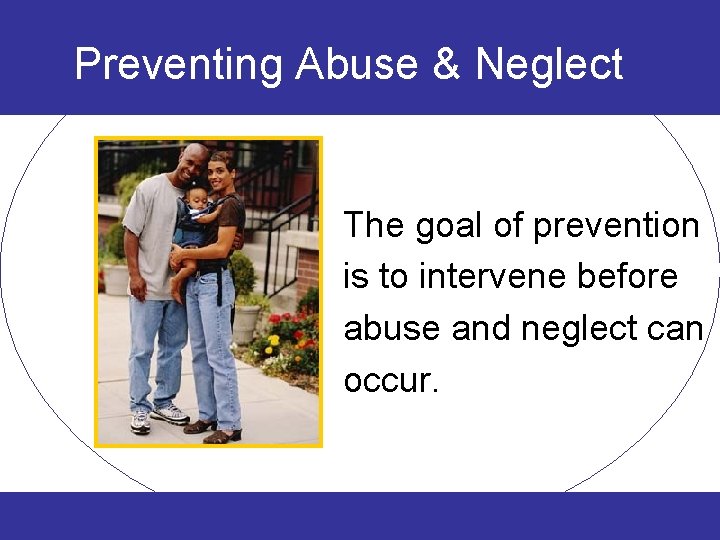 Preventing Abuse & Neglect

The goal of prevention is to intervene before abuse and neglect can occur.